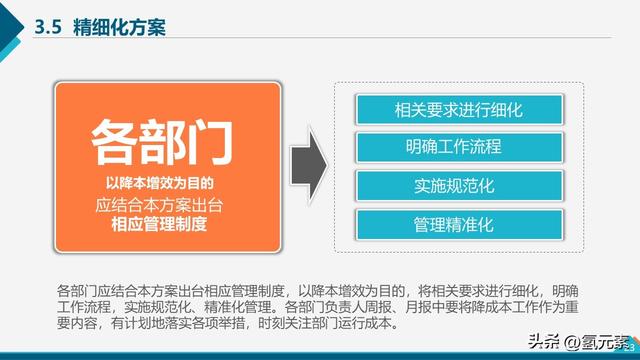 3.5 精细化方案

各部门
以降本增效为目的
应结合本方案出台
相应管理制度

相关要求进行细化

明确工作流程

实施规范化

管理精准化

各部门应结合本方案出台相应管理制度，以降本增效为目的，将相关要求进行细化，明确工作流程，实施规范化、精准化管理。各部门负责人周报、月报中要将降成本工作作为重要内容，有计划地落实各项举措，时刻关注部门运行成本。

头条 @氢元素

23